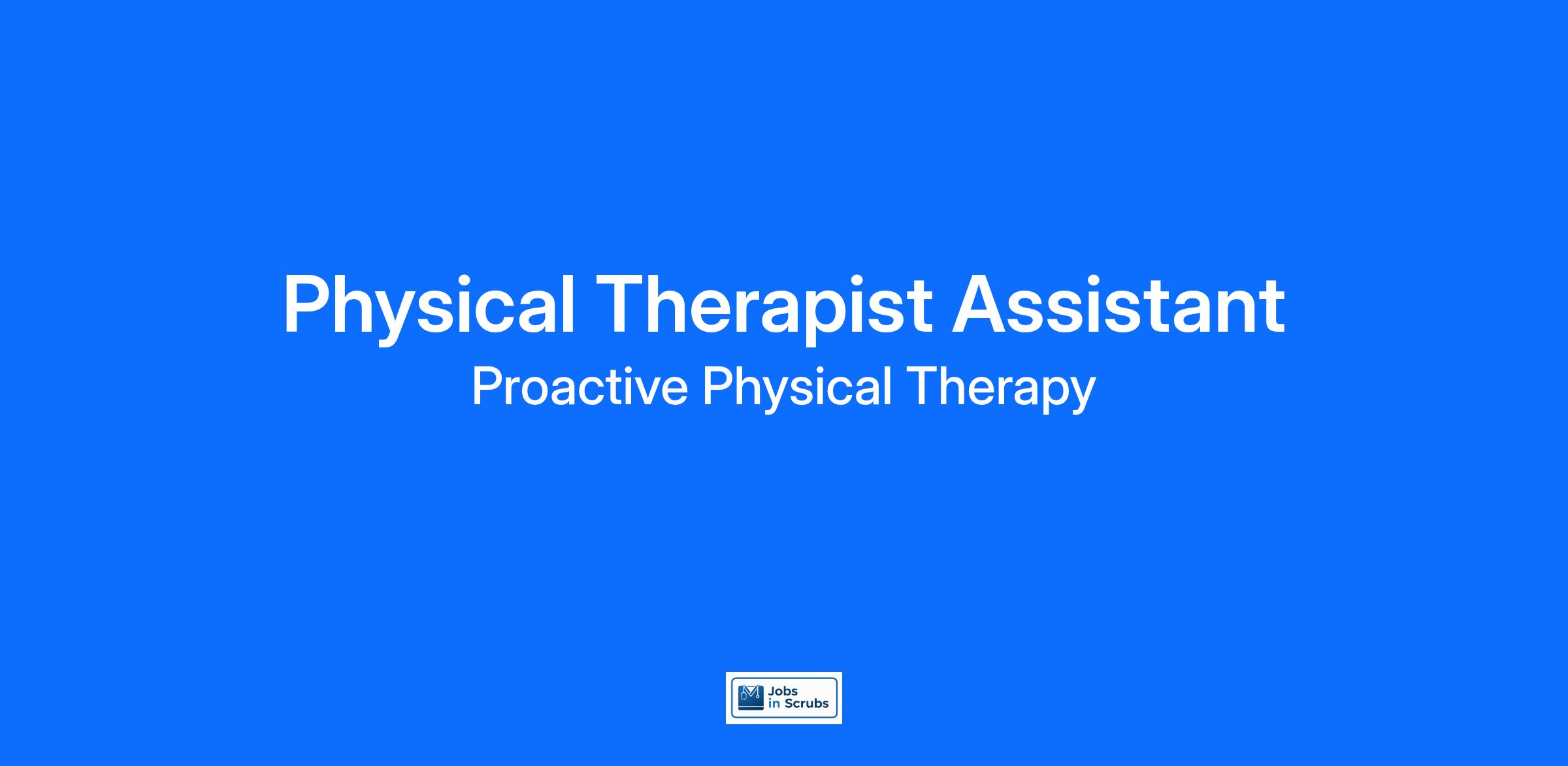 Physical Therapist Assistant
Proactive Physical Therapy

Jobs in Scrubs